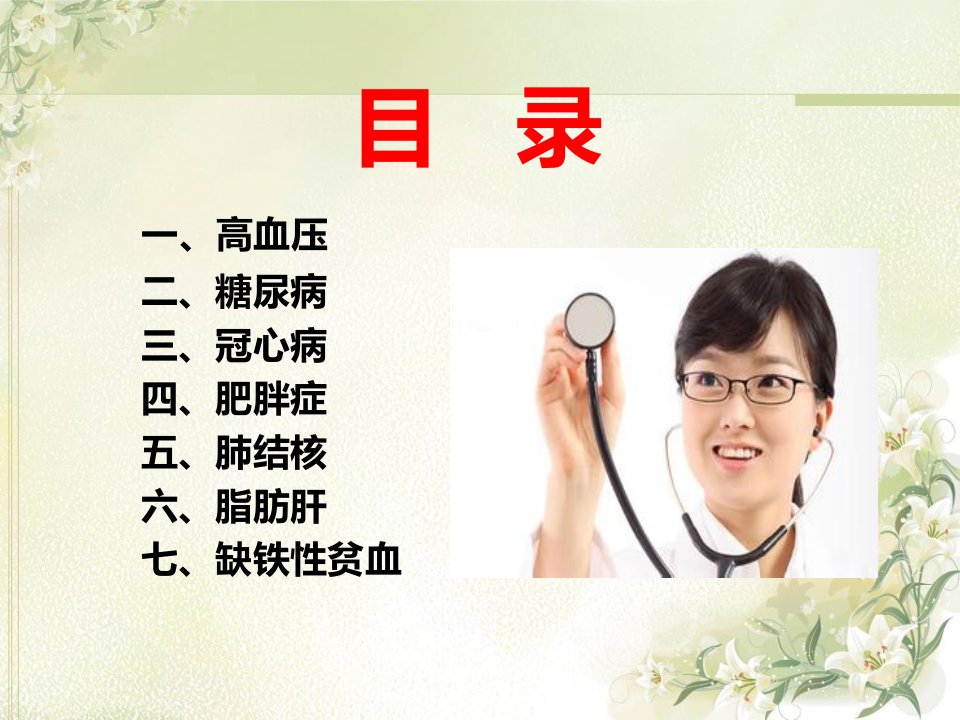 目　录

一、高血压
二、糖尿病
三、冠心病
四、肥胖症
五、肺结核
六、脂肪肝
七、缺铁性贫血